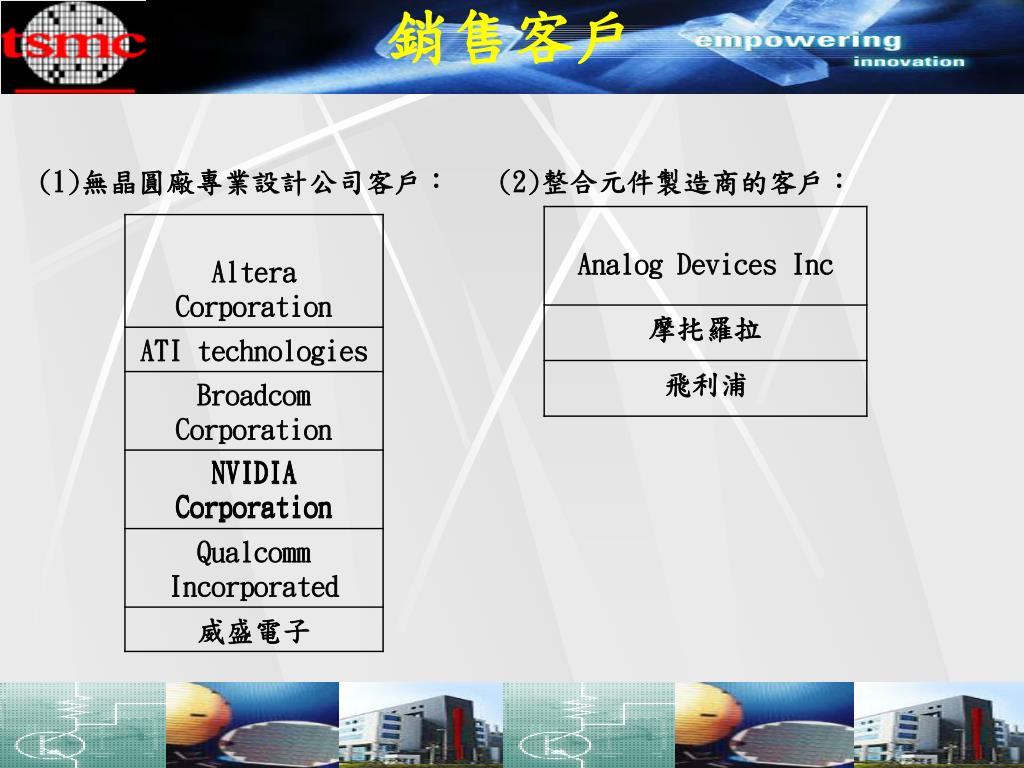 tsmc

銷售客戶

empowering innovation

(1)無晶圓廠專業設計公司客戶：

| Altera Corporation |
|---|
| ATI technologies |
| Broadcom Corporation |
| NVIDIA Corporation |
| Qualcomm Incorporated |
| 威盛電子 |

(2)整合元件製造商的客戶：

| Analog Devices Inc |
|---|
| 摩托羅拉 |
| 飛利浦 |